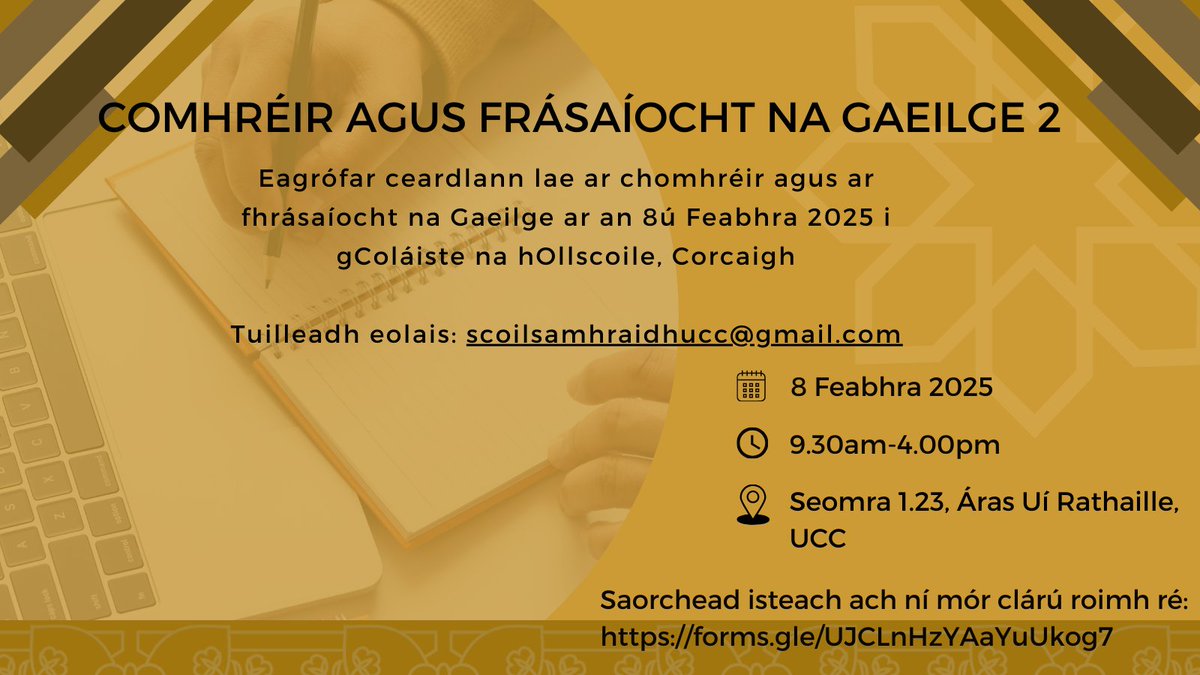 COMHRÉIR AGUS FRÁSAÍOCHT NA GAEILGE 2

Eagrófar ceardlann lae ar chomhréir agus ar fhrásaíocht na Gaeilge ar an 8ú Feabhra 2025 i gColáiste na hOllscoile, Corcaigh

Tuilleadh eolais: scoilsamhraidhucc@gmail.com

8 Feabhra 2025

9.30am-4.00pm

Seomra 1.23, Áras Uí Rathaille, UCC

Saorchead isteach ach ní mór clárú roimh ré: https://forms.gle/UJCLnHzYAaYuUkog7